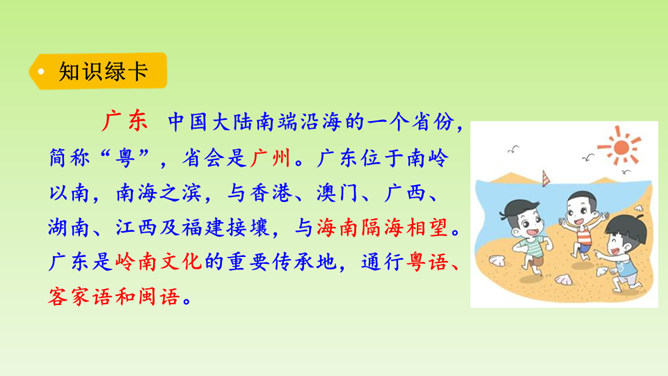 知识绿卡

广东　中国大陆南端沿海的一个省份，简称“粤”，省会是广州。广东位于南岭以南，南海之滨，与香港、澳门、广西、湖南、江西及福建接壤，与海南隔海相望。广东是岭南文化的重要传承地，通行粤语、客家语和闽语。